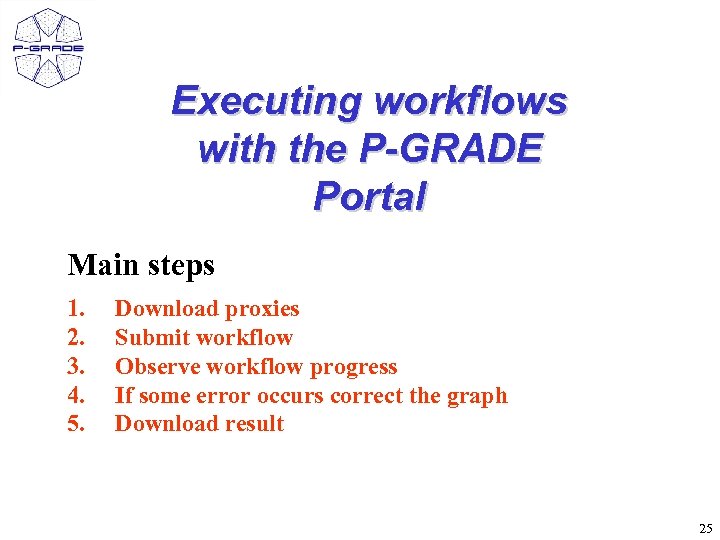 P-GRADE

Executing workflows with the P-GRADE Portal

Main steps

1. Download proxies
2. Submit workflow
3. Observe workflow progress
4. If some error occurs correct the graph
5. Download result

25